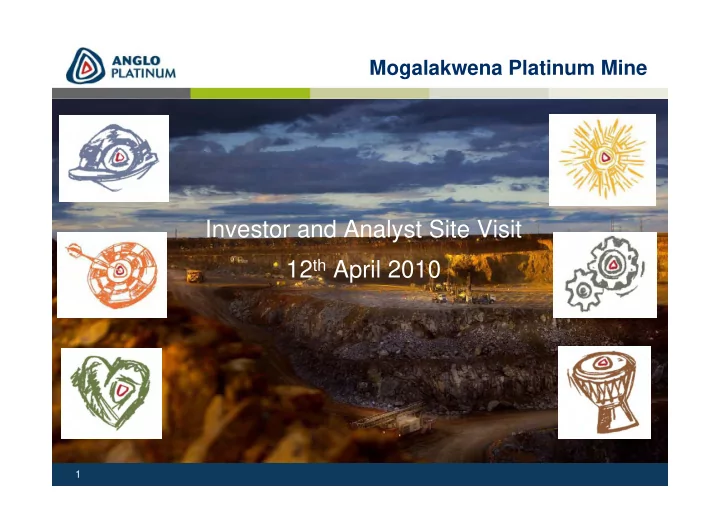 ANGLO PLATINUM

Mogalakwena Platinum Mine

Investor and Analyst Site Visit

12$^{th}$ April 2010

1